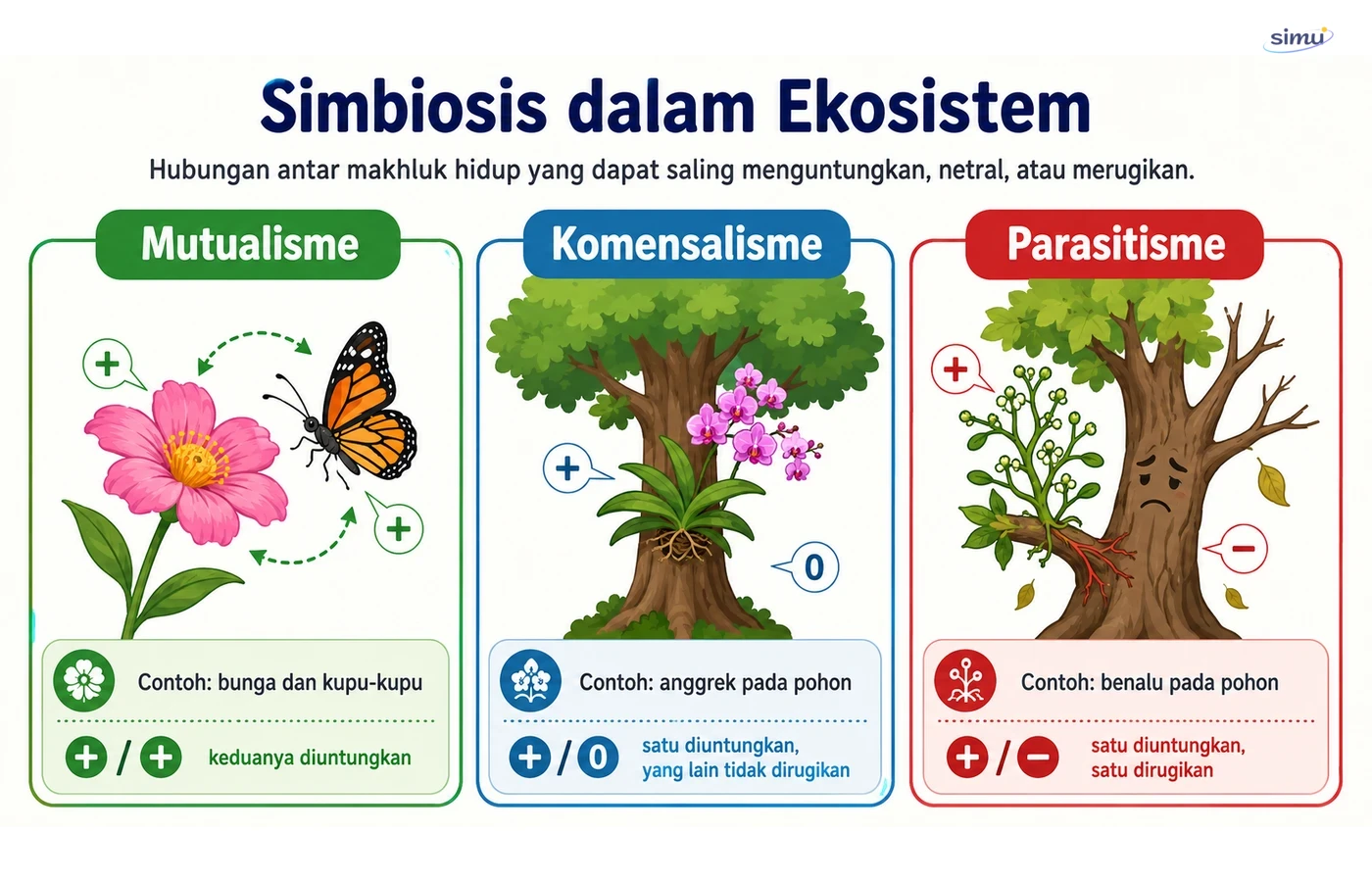 simu

Simbiosis dalam Ekosistem

Hubungan antar makhluk hidup yang dapat saling menguntungkan, netral, atau merugikan.

Mutualisme

+

+

Contoh: bunga dan kupu-kupu

+ / + keduanya diuntungkan

Komensalisme

+

0

Contoh: anggrek pada pohon

+ / 0 satu diuntungkan, yang lain tidak dirugikan

Parasitisme

+

−

Contoh: benalu pada pohon

+ / − satu diuntungkan, satu dirugikan